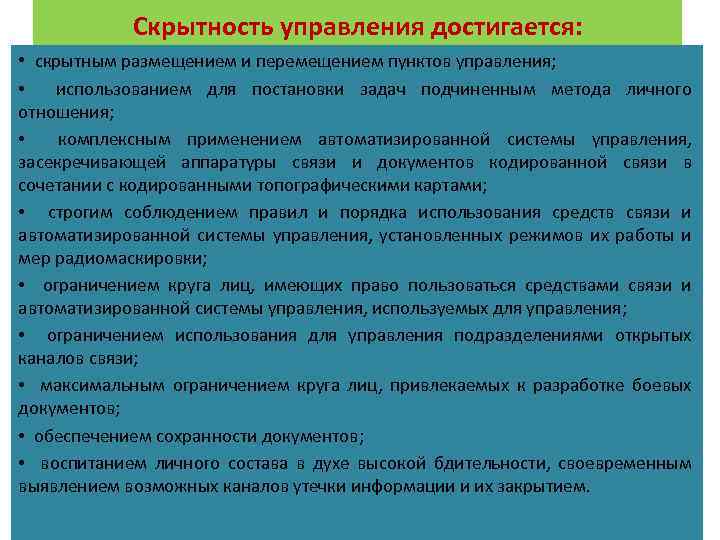 Скрытность управления достигается:

• скрытным размещением и перемещением пунктов управления;

• использованием для постановки задач подчиненным метода личного отношения;

• комплексным применением автоматизированной системы управления, засекречивающей аппаратуры связи и документов кодированной связи в сочетании с кодированными топографическими картами;

• строгим соблюдением правил и порядка использования средств связи и автоматизированной системы управления, установленных режимов их работы и мер радиомаскировки;

• ограничением круга лиц, имеющих право пользоваться средствами связи и автоматизированной системы управления, используемых для управления;

• ограничением использования для управления подразделениями открытых каналов связи;

• максимальным ограничением круга лиц, привлекаемых к разработке боевых документов;

• обеспечением сохранности документов;

• воспитанием личного состава в духе высокой бдительности, своевременным выявлением возможных каналов утечки информации и их закрытием.